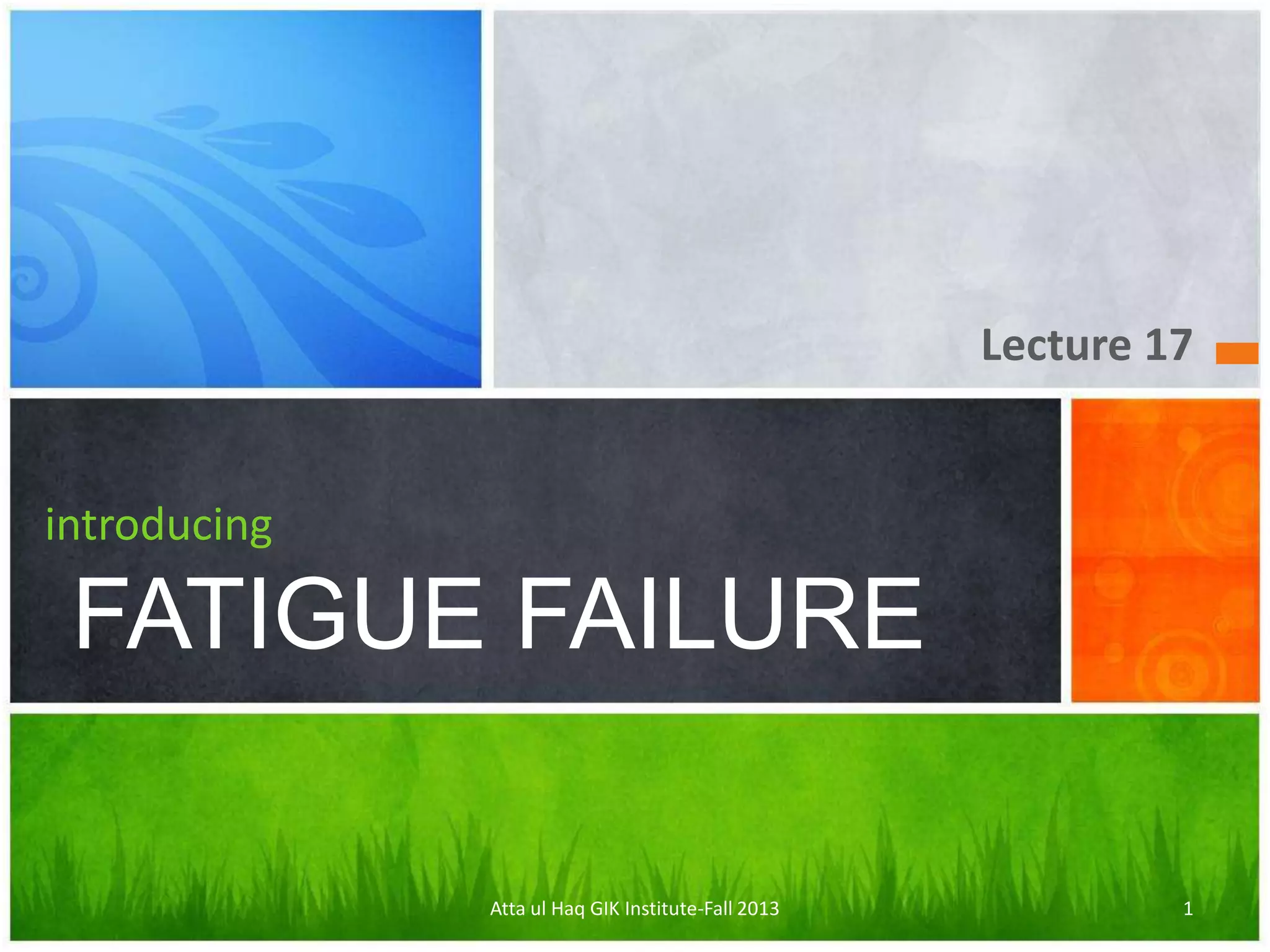 Lecture 17

introducing

FATIGUE FAILURE

Atta ul Haq GIK Institute-Fall 2013

1